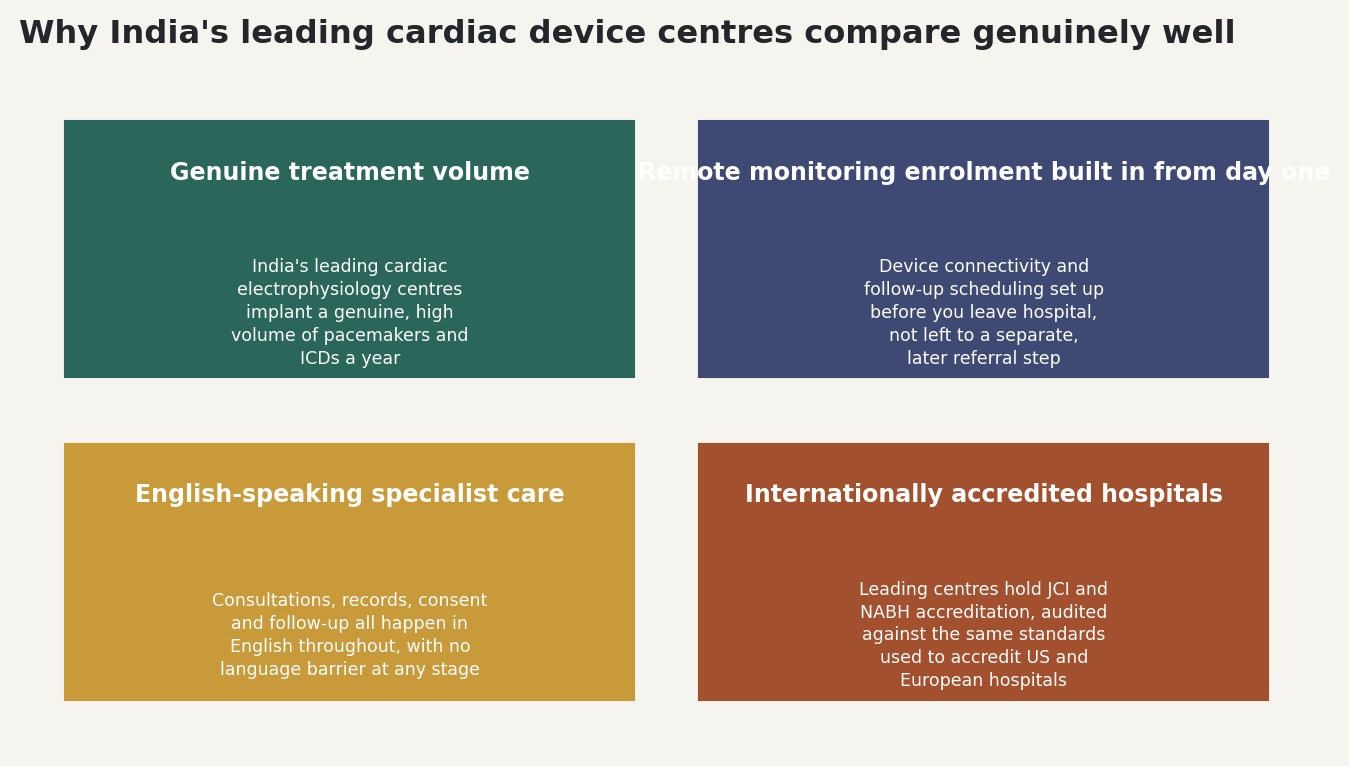 Why India's leading cardiac device centres compare genuinely well

Genuine treatment volume

India's leading cardiac electrophysiology centres implant a genuine, high volume of pacemakers and ICDs a year

Remote monitoring enrolment built in from day one

Device connectivity and follow-up scheduling set up before you leave hospital, not left to a separate, later referral step

English-speaking specialist care

Consultations, records, consent and follow-up all happen in English throughout, with no language barrier at any stage

Internationally accredited hospitals

Leading centres hold JCI and NABH accreditation, audited against the same standards used to accredit US and European hospitals